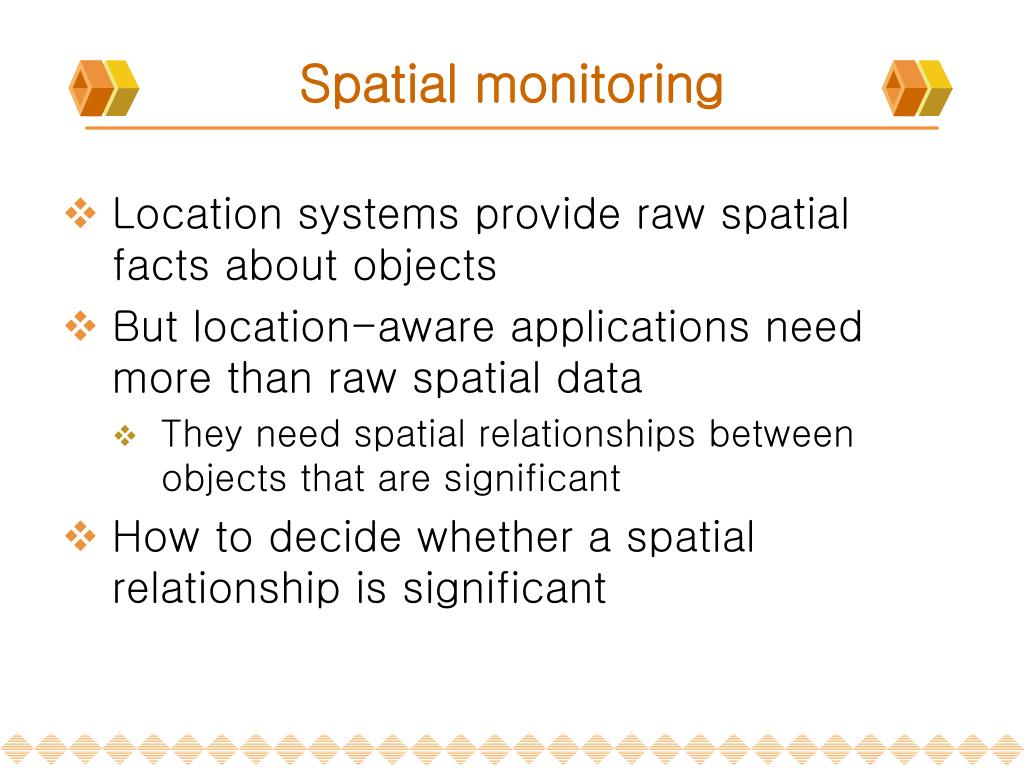 Spatial monitoring

❖ Location systems provide raw spatial facts about objects

❖ But location-aware applications need more than raw spatial data

❖ They need spatial relationships between objects that are significant

❖ How to decide whether a spatial relationship is significant